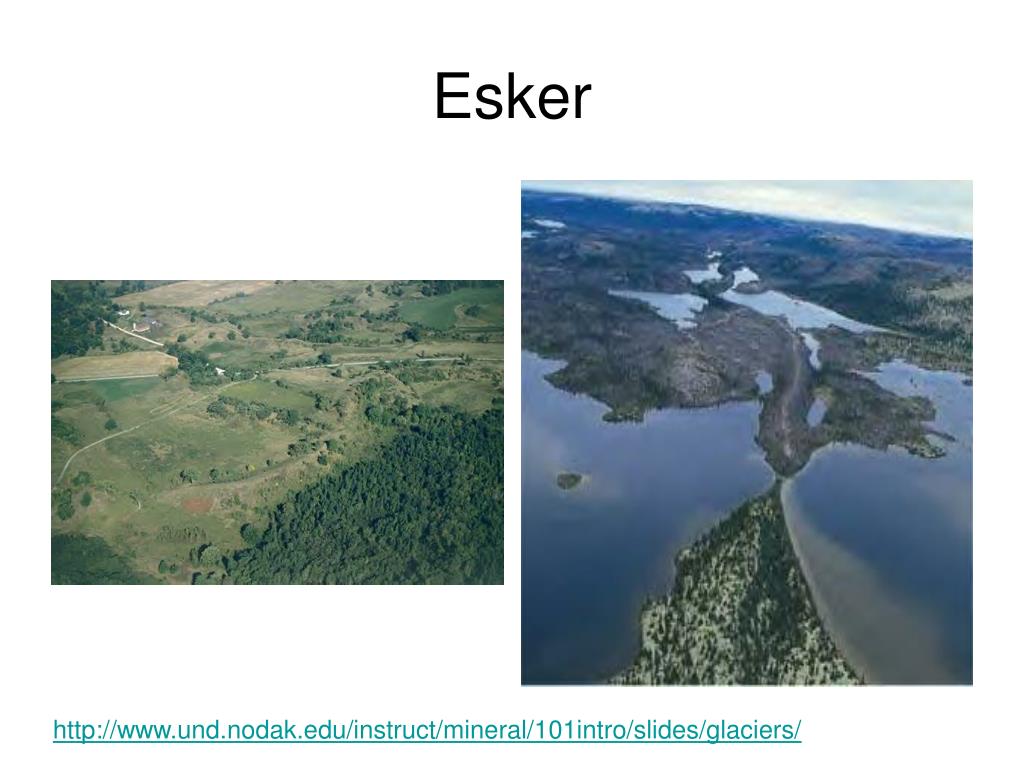 Esker

http://www.und.nodak.edu/instruct/mineral/101intro/slides/glaciers/